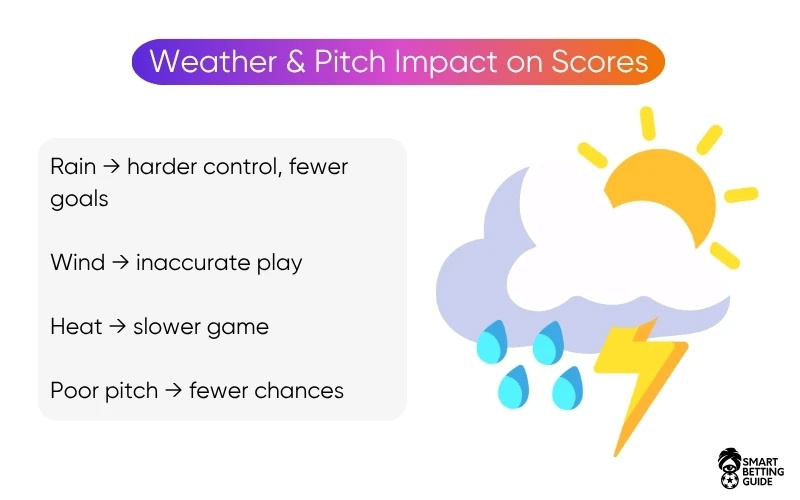 Weather & Pitch Impact on Scores

Rain → harder control, fewer goals

Wind → inaccurate play

Heat → slower game

Poor pitch → fewer chances

SMART BETTING GUIDE